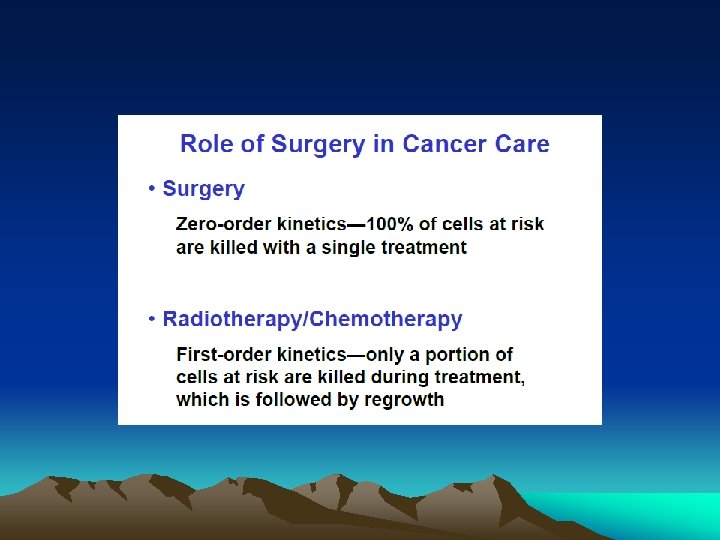 Role of Surgery in Cancer Care

• Surgery

Zero-order kinetics—100% of cells at risk are killed with a single treatment

• Radiotherapy/Chemotherapy

First-order kinetics—only a portion of cells at risk are killed during treatment, which is followed by regrowth